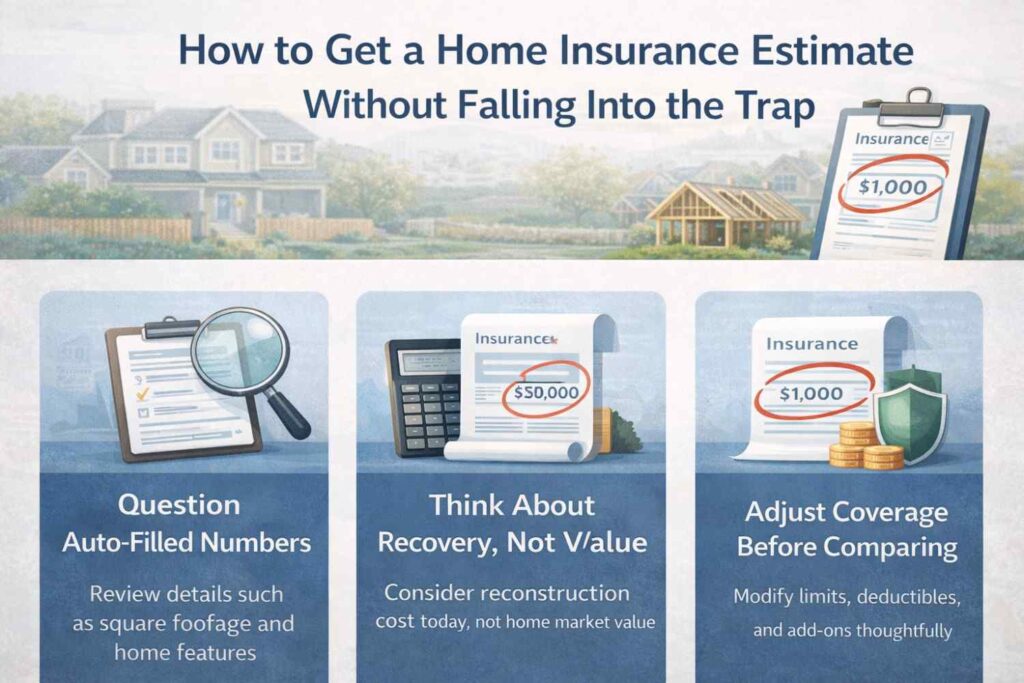 How to Get a Home Insurance Estimate Without Falling Into the Trap

Insurance

$1,000

Question Auto-Filled Numbers

Review details such as square foofage and home features

Insurance

$50,000

Think About Recovery, Not V/alue

Consider reconstruction cost today, not home market value

Insurance

$1,000

Adjust Coverage Before Comparing

Modify limits, deductibles, and add-ons thoughtfully